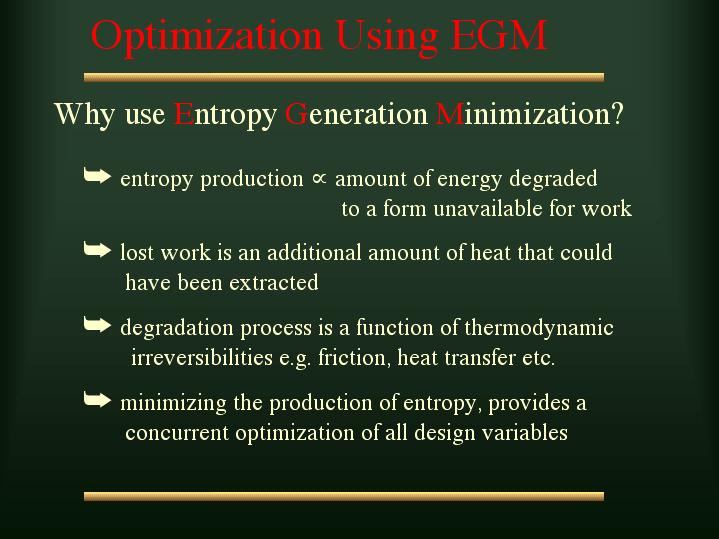 Optimization Using EGM

Why use Entropy Generation Minimization?

➥ entropy production $\propto$ amount of energy degraded to a form unavailable for work

➥ lost work is an additional amount of heat that could have been extracted

➥ degradation process is a function of thermodynamic irreversibilities e.g. friction, heat transfer etc.

➥ minimizing the production of entropy, provides a concurrent optimization of all design variables